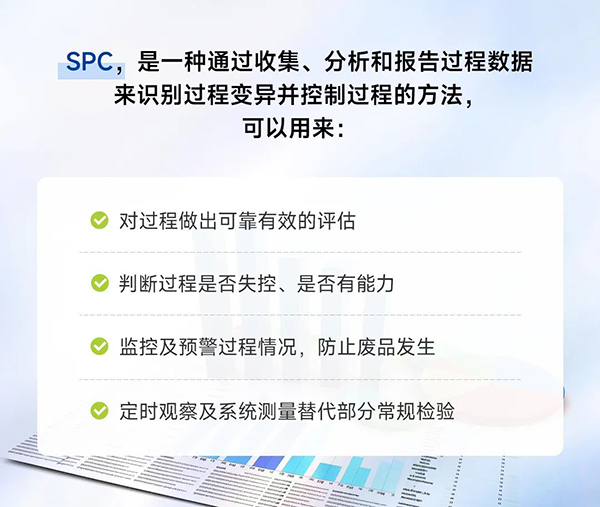 SPC，是一种通过收集、分析和报告过程数据来识别过程变异并控制过程的方法，可以用来：

对过程做出可靠有效的评估

判断过程是否失控、是否有能力

监控及预警过程情况，防止废品发生

定时观察及系统测量替代部分常规检验